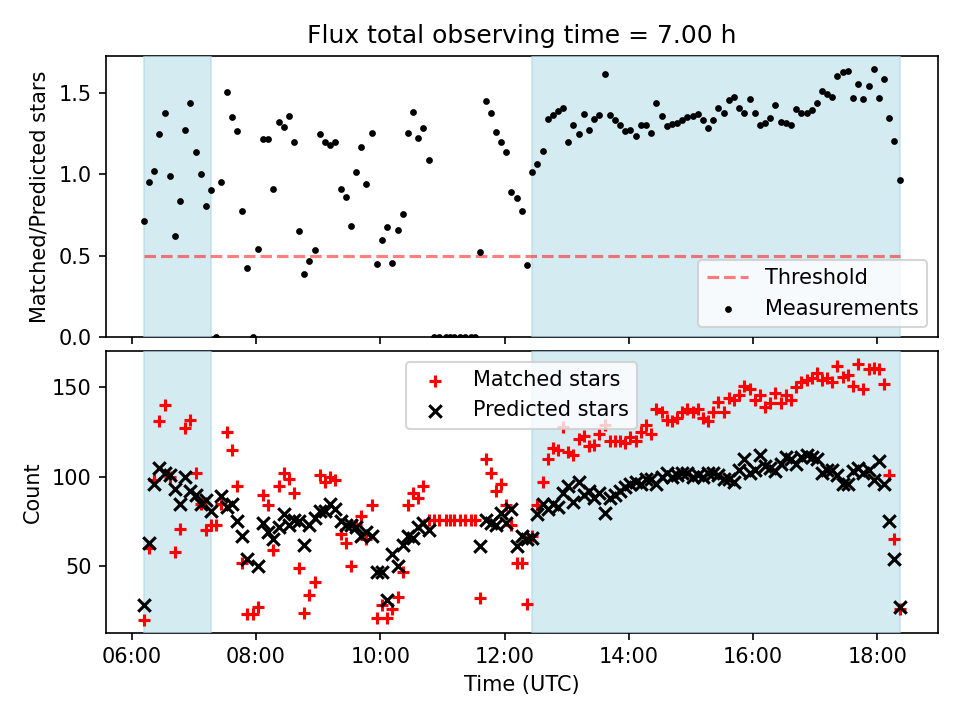 Flux total observing time = 7.00 h

Matched/Predicted stars

1.5
1.0
0.5
0.0

Threshold
Measurements

Count

150
100
50

Matched stars
Predicted stars

06:00
08:00
10:00
12:00
14:00
16:00
18:00

Time (UTC)